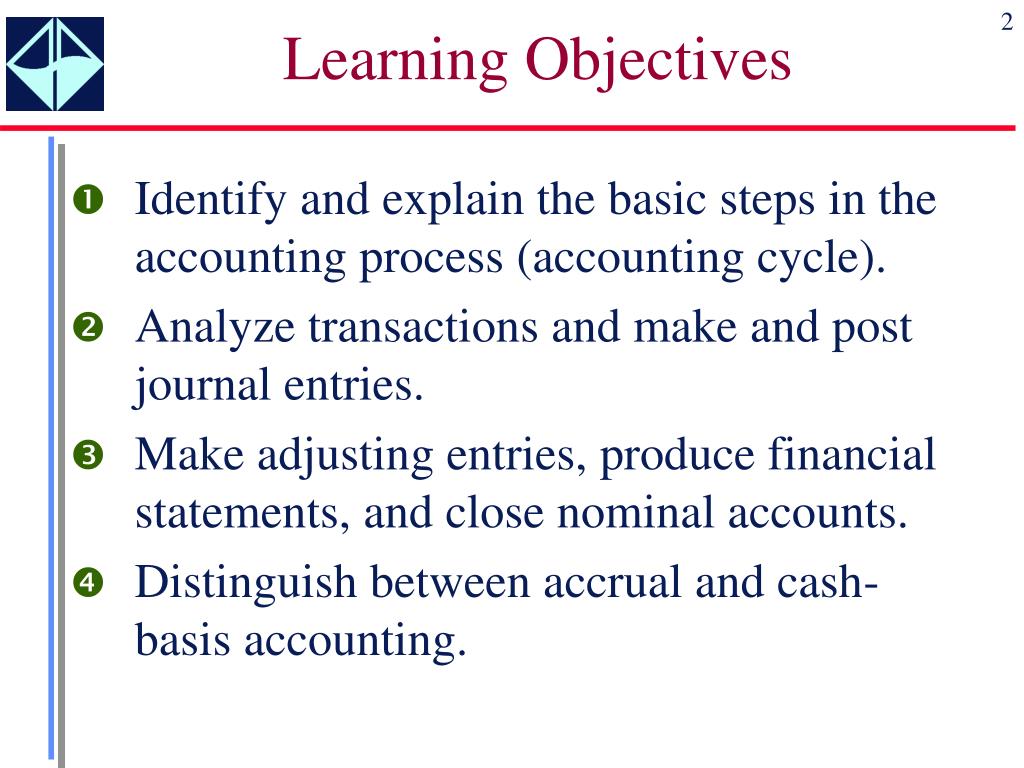 2

Learning Objectives

❶ Identify and explain the basic steps in the accounting process (accounting cycle).

❷ Analyze transactions and make and post journal entries.

❸ Make adjusting entries, produce financial statements, and close nominal accounts.

❹ Distinguish between accrual and cash-basis accounting.